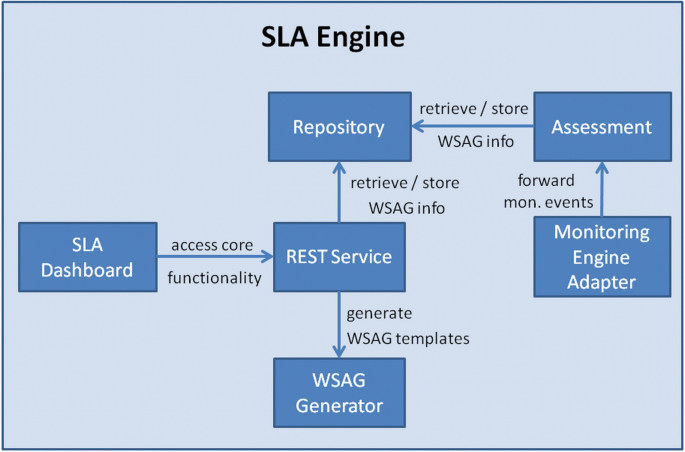 SLA Engine

Repository

retrieve / store
WSAG info

Assessment

retrieve / store
WSAG info

forward
mon. events

SLA Dashboard

access core
functionality

REST Service

Monitoring Engine Adapter

generate
WSAG templates

WSAG Generator